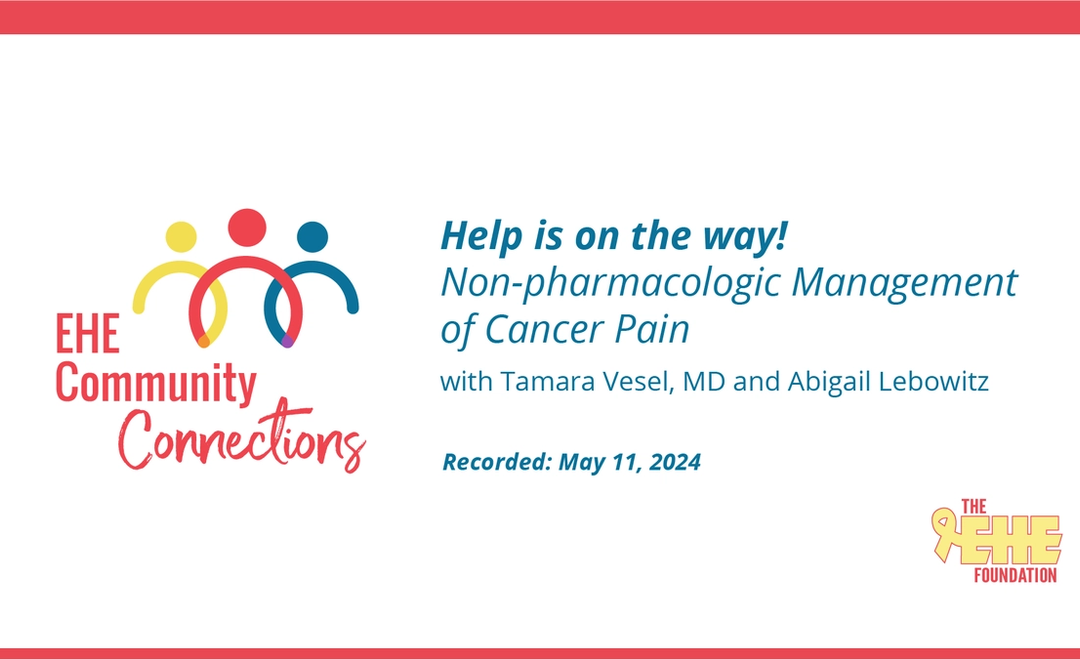 EHE Community Connections

Help is on the way!
Non-pharmacologic Management of Cancer Pain

with Tamara Vesel, MD and Abigail Lebowitz

Recorded: May 11, 2024

THE EHE FOUNDATION